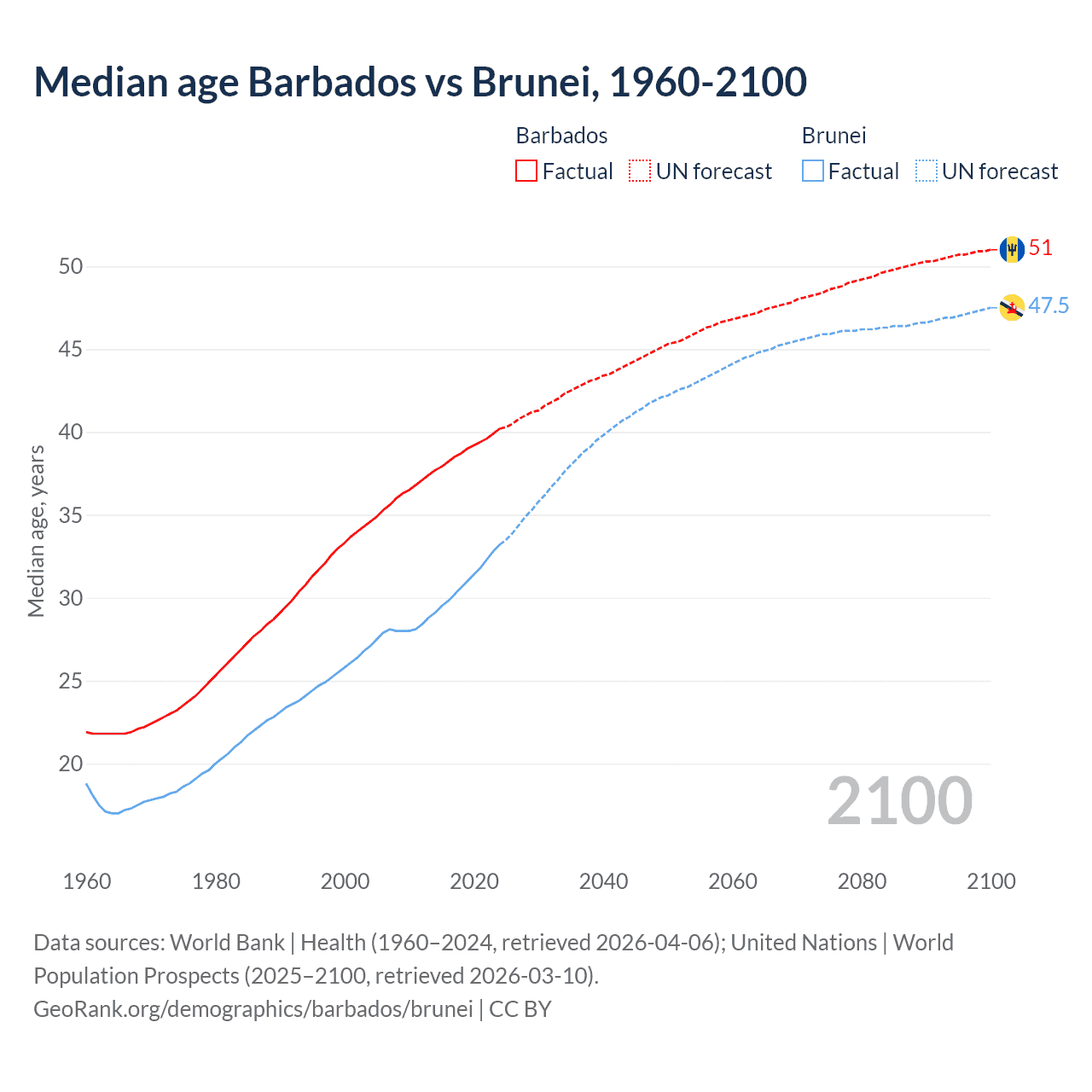 Median age Barbados vs Brunei, 1960-2100

Barbados
Factual UN forecast

Brunei
Factual UN forecast

Median age, years

50
45
40
35
30
25
20

51
47.5

2100

1960 1980 2000 2020 2040 2060 2080 2100

Data sources: World Bank | Health (1960–2024, retrieved 2026-04-06); United Nations | World Population Prospects (2025–2100, retrieved 2026-03-10).
GeoRank.org/demographics/barbados/brunei | CC BY